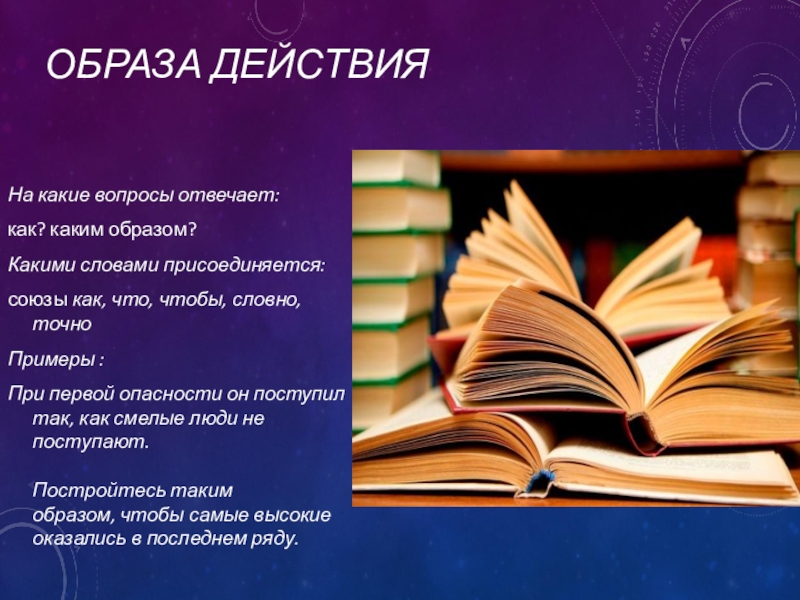 ОБРАЗА ДЕЙСТВИЯ

На какие вопросы отвечает:

как? каким образом?

Какими словами присоединяется:

союзы как, что, чтобы, словно, точно

Примеры :

При первой опасности он поступил так, как смелые люди не поступают.

Постройтесь таким образом, чтобы самые высокие оказались в последнем ряду.